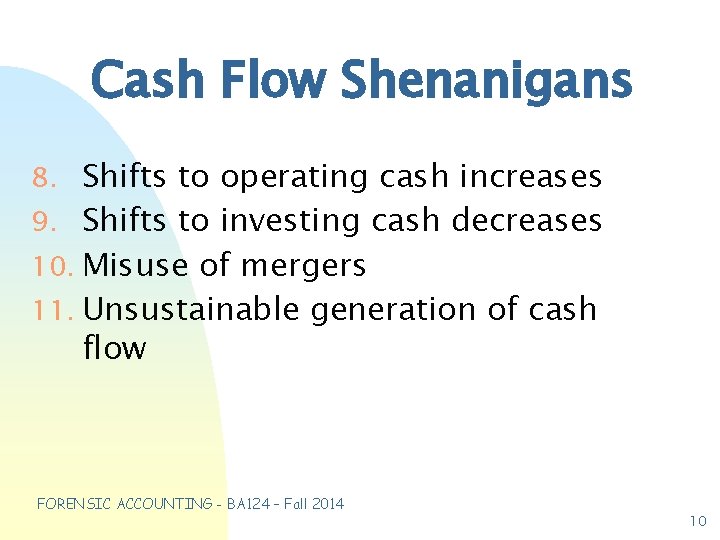 Cash Flow Shenanigans

8. Shifts to operating cash increases
9. Shifts to investing cash decreases
10. Misuse of mergers
11. Unsustainable generation of cash flow

FORENSIC ACCOUNTING - BA124 - Fall 2014

10